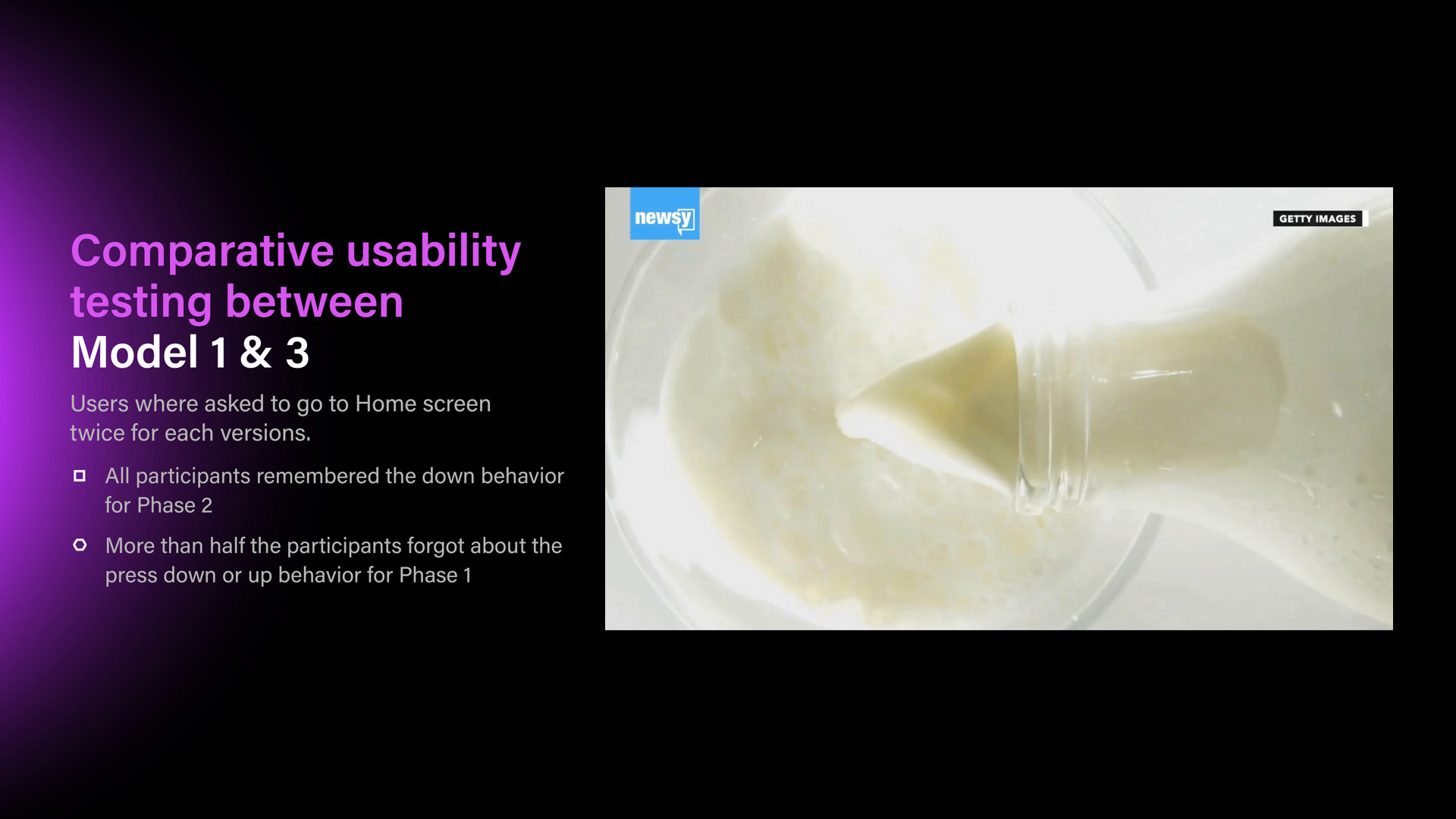 Comparative usability testing between
Model 1 & 3

Users where asked to go to Home screen twice for each versions.

All participants remembered the down behavior for Phase 2

More than half the participants forgot about the press down or up behavior for Phase 1

newsy

GETTY IMAGES